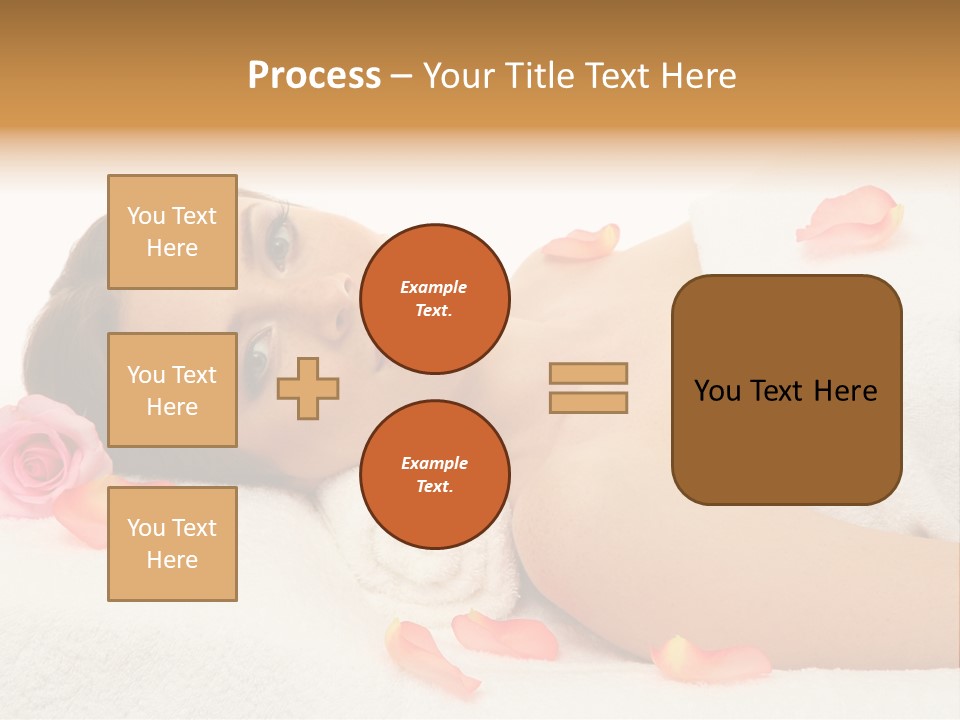 Process – Your Title Text Here

You Text Here

You Text Here

You Text Here

Example Text.

Example Text.

You Text Here